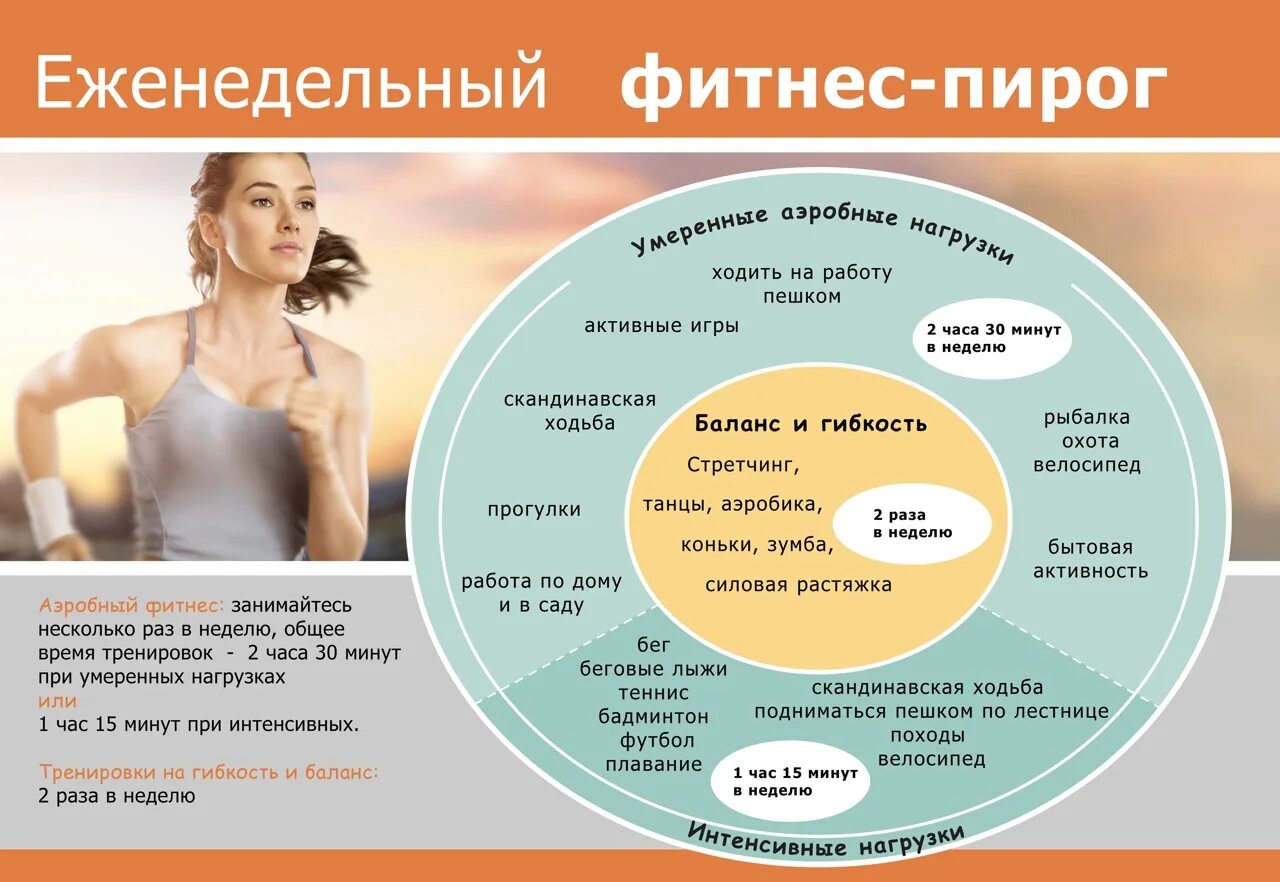 Еженедельный фитнес-пирог

Умеренные аэробные нагрузки

ходить на работу пешком

активные игры

2 часа 30 минут в неделю

скандинавская ходьба

прогулки

работа по дому и в саду

рыбалка
охота
велосипед

бытовая активность

Баланс и гибкость

Стретчинг,
танцы, аэробика,
коньки, зумба,
силовая растяжка

2 раза в неделю

бег
беговые лыжи
теннис
бадминтон
футбол
плавание

скандинавская ходьба
подниматься пешком по лестнице
походы
велосипед

1 час 15 минут в неделю

Интенсивные нагрузки

Аэробный фитнес: занимайтесь несколько раз в неделю, общее время тренировок - 2 часа 30 минут при умеренных нагрузках
или
1 час 15 минут при интенсивных.

Тренировки на гибкость и баланс:
2 раза в неделю